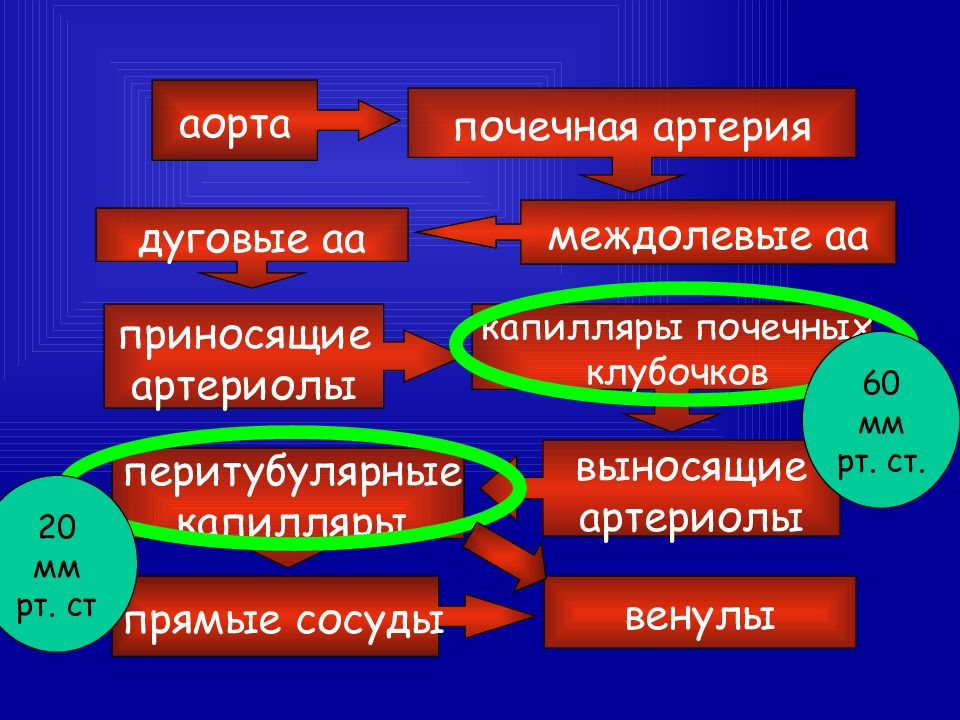 аорта

почечная артерия

дуговые аа

междолевые аа

приносящие артериолы

капилляры почечных клубочков

60 мм рт. ст.

перитубулярные капилляры

выносящие артериолы

20 мм рт. ст

прямые сосуды

венулы